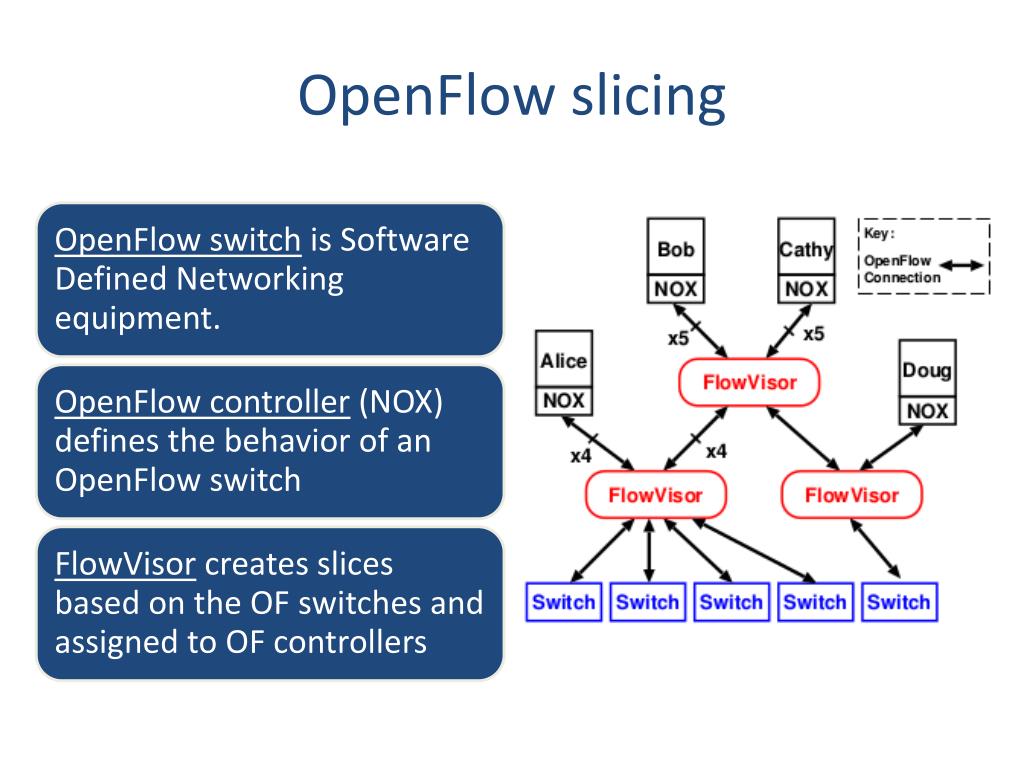 OpenFlow slicing

OpenFlow switch is Software Defined Networking equipment.

OpenFlow controller (NOX) defines the behavior of an OpenFlow switch

FlowVisor creates slices based on the OF switches and assigned to OF controllers

Bob
NOX
Cathy
NOX
Key:
OpenFlow Connection
x5
x5
Alice
NOX
FlowVisor
Doug
NOX
x4
x4
FlowVisor
FlowVisor
Switch
Switch
Switch
Switch
Switch